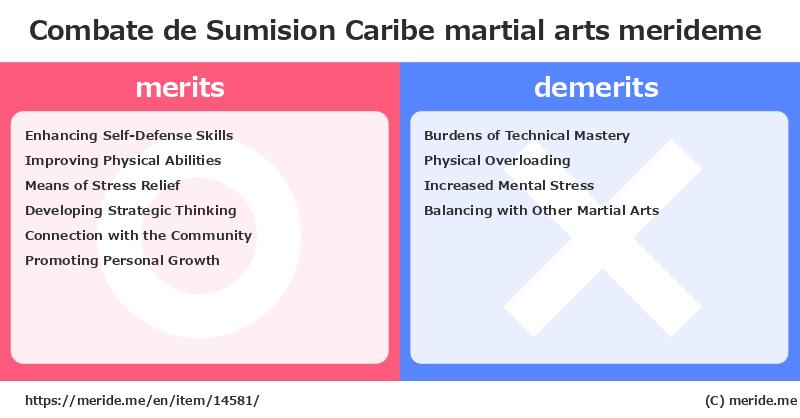 Combate de Sumision Caribe martial arts merideme

merits

Enhancing Self-Defense Skills
Improving Physical Abilities
Means of Stress Relief
Developing Strategic Thinking
Connection with the Community
Promoting Personal Growth

demerits

Burdens of Technical Mastery
Physical Overloading
Increased Mental Stress
Balancing with Other Martial Arts

https://meride.me/en/item/14581/

(C) meride.me